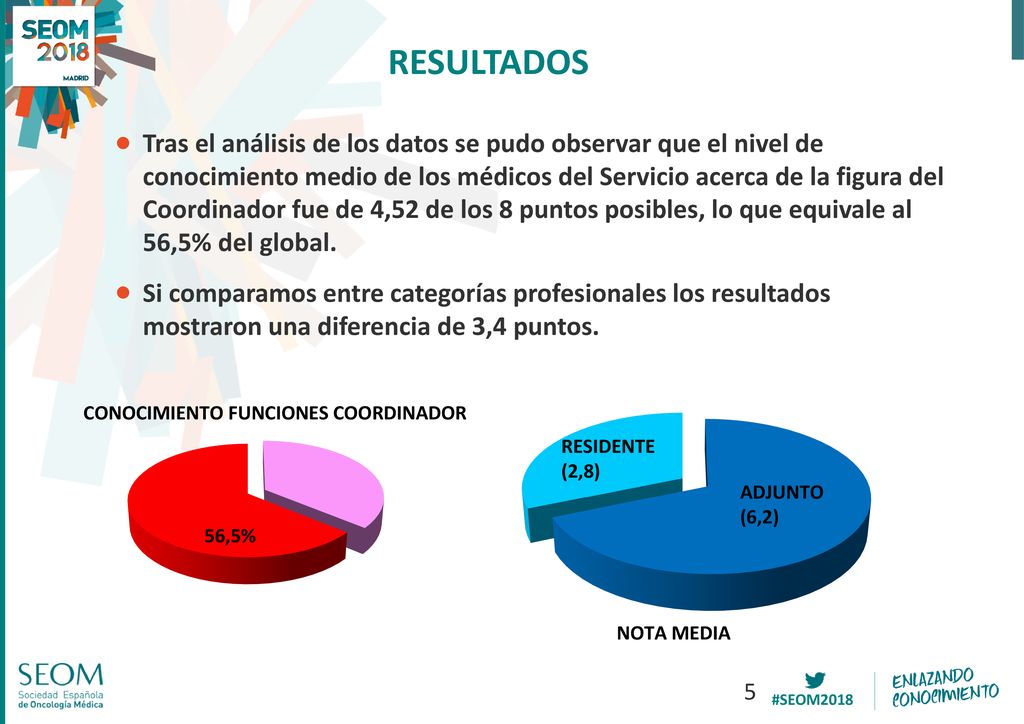 SEOM 2018 MADRID

RESULTADOS

Tras el análisis de los datos se pudo observar que el nivel de conocimiento medio de los médicos del Servicio acerca de la figura del Coordinador fue de 4,52 de los 8 puntos posibles, lo que equivale al 56,5% del global.

Si comparamos entre categorías profesionales los resultados mostraron una diferencia de 3,4 puntos.

CONOCIMIENTO FUNCIONES COORDINADOR

56,5%

RESIDENTE (2,8)

ADJUNTO (6,2)

NOTA MEDIA

SEOM Sociedad Española de Oncología Médica

5

#SEOM2018

ENLAZANDO CONOCIMIENTO